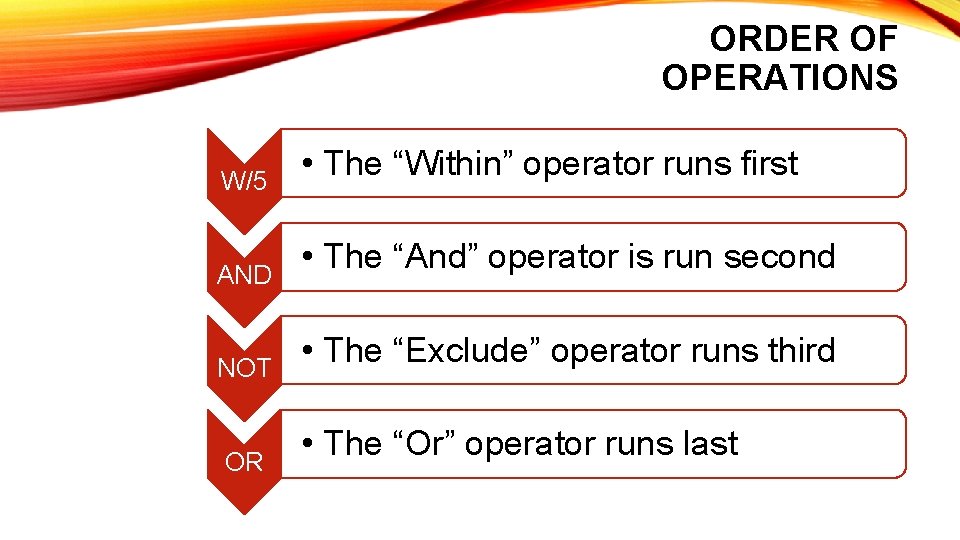 ORDER OF OPERATIONS

W/5

• The “Within” operator runs first

AND

• The “And” operator is run second

NOT

• The “Exclude” operator runs third

OR

• The “Or” operator runs last